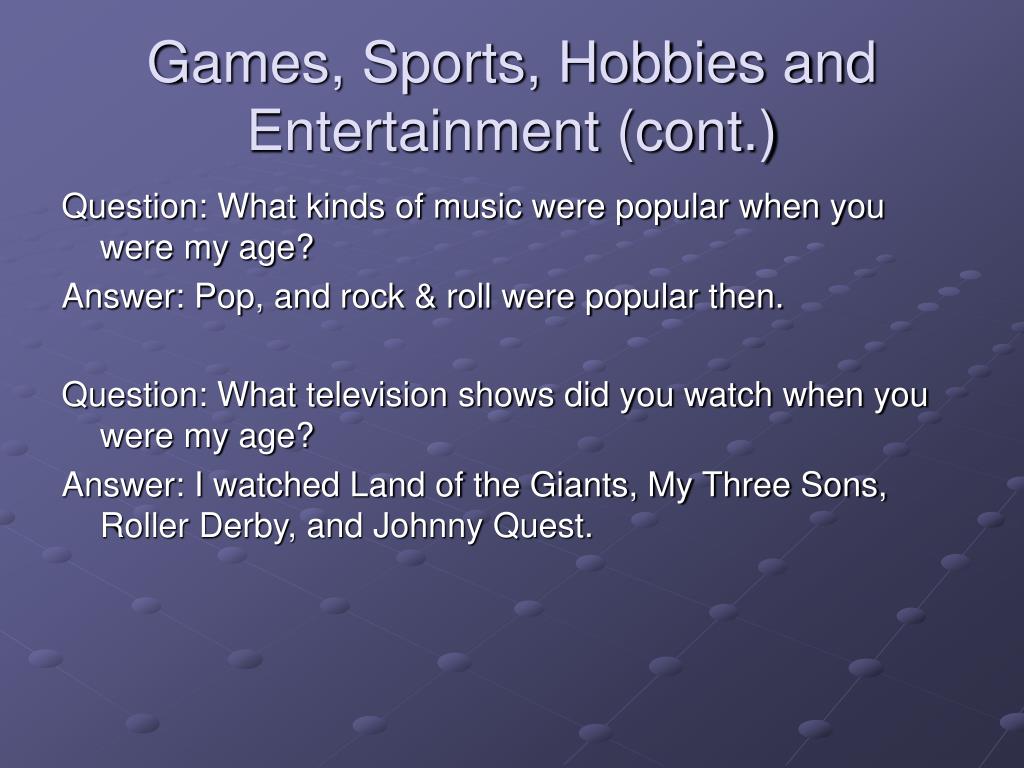 Games, Sports, Hobbies and Entertainment (cont.)

Question: What kinds of music were popular when you were my age?
Answer: Pop, and rock & roll were popular then.

Question: What television shows did you watch when you were my age?
Answer: I watched Land of the Giants, My Three Sons, Roller Derby, and Johnny Quest.